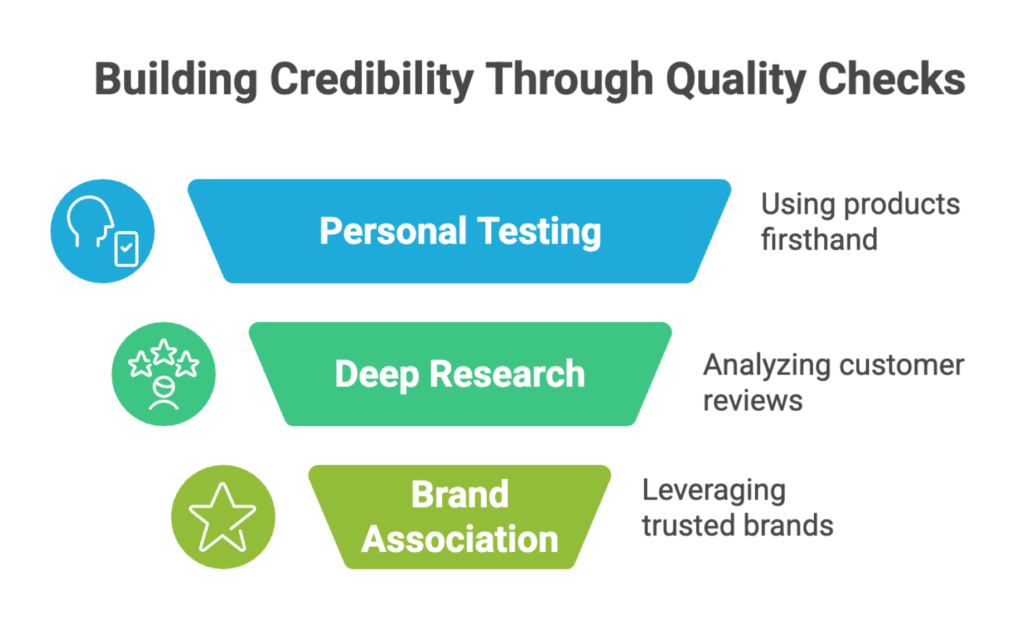 Building Credibility Through Quality Checks

Personal Testing

Using products firsthand

Deep Research

Analyzing customer reviews

Brand Association

Leveraging trusted brands